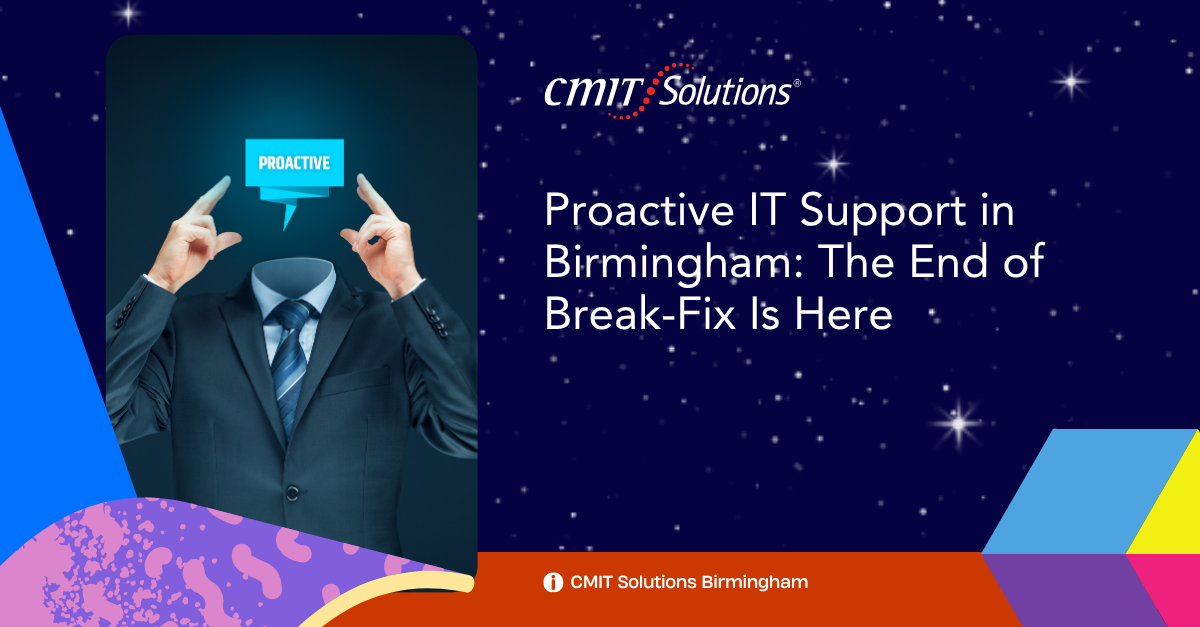 PROACTIVE

CMIT Solutions®

Proactive IT Support in Birmingham: The End of Break-Fix Is Here

CMIT Solutions Birmingham